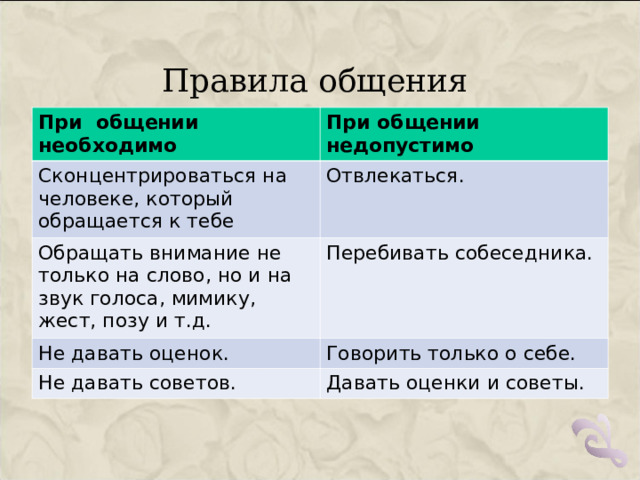 Правила общения

| При общении необходимо | При общении недопустимо |
|---|---|
| Сконцентрироваться на человеке, который обращается к тебе | Отвлекаться. |
| Обращать внимание не только на слово, но и на звук голоса, мимику, жест, позу и т.д. | Перебивать собеседника. |
| Не давать оценок. | Говорить только о себе. |
| Не давать советов. | Давать оценки и советы. |